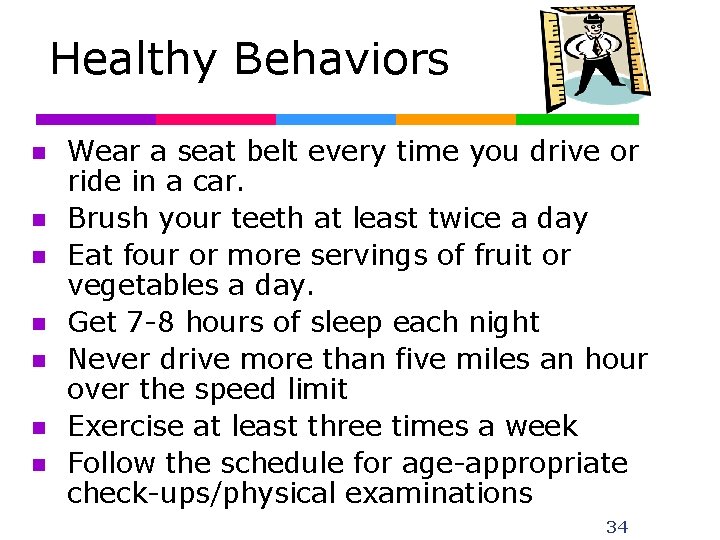 Healthy Behaviors

- Wear a seat belt every time you drive or ride in a car.
- Brush your teeth at least twice a day
- Eat four or more servings of fruit or vegetables a day.
- Get 7-8 hours of sleep each night
- Never drive more than five miles an hour over the speed limit
- Exercise at least three times a week
- Follow the schedule for age-appropriate check-ups/physical examinations

34